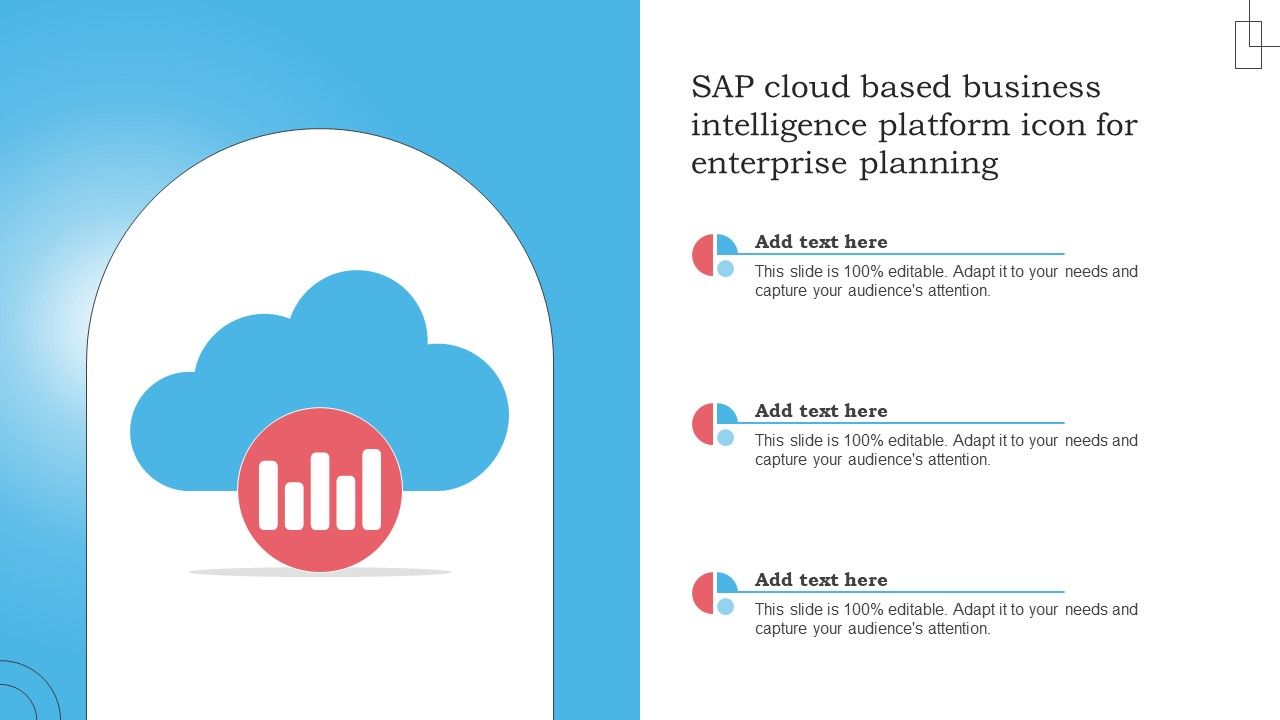 SAP cloud based business intelligence platform icon for enterprise planning

Add text here

This slide is 100% editable. Adapt it to your needs and capture your audience's attention.

Add text here

This slide is 100% editable. Adapt it to your needs and capture your audience's attention.

Add text here

This slide is 100% editable. Adapt it to your needs and capture your audience's attention.